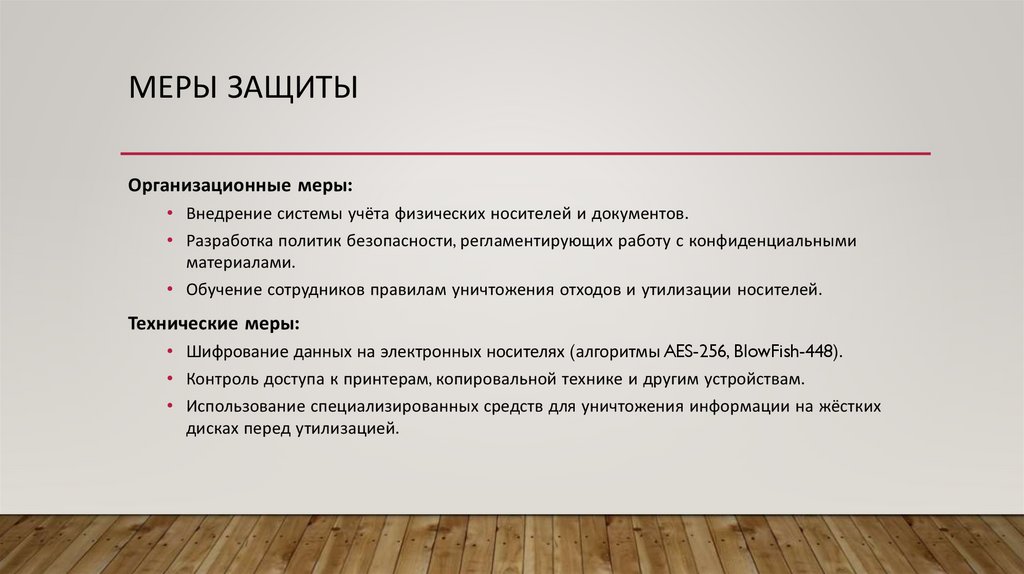 МЕРЫ ЗАЩИТЫ

Организационные меры:

• Внедрение системы учёта физических носителей и документов.

• Разработка политик безопасности, регламентирующих работу с конфиденциальными материалами.

• Обучение сотрудников правилам уничтожения отходов и утилизации носителей.

Технические меры:

• Шифрование данных на электронных носителях (алгоритмы AES-256, BlowFish-448).

• Контроль доступа к принтерам, копировальной технике и другим устройствам.

• Использование специализированных средств для уничтожения информации на жёстких дисках перед утилизацией.